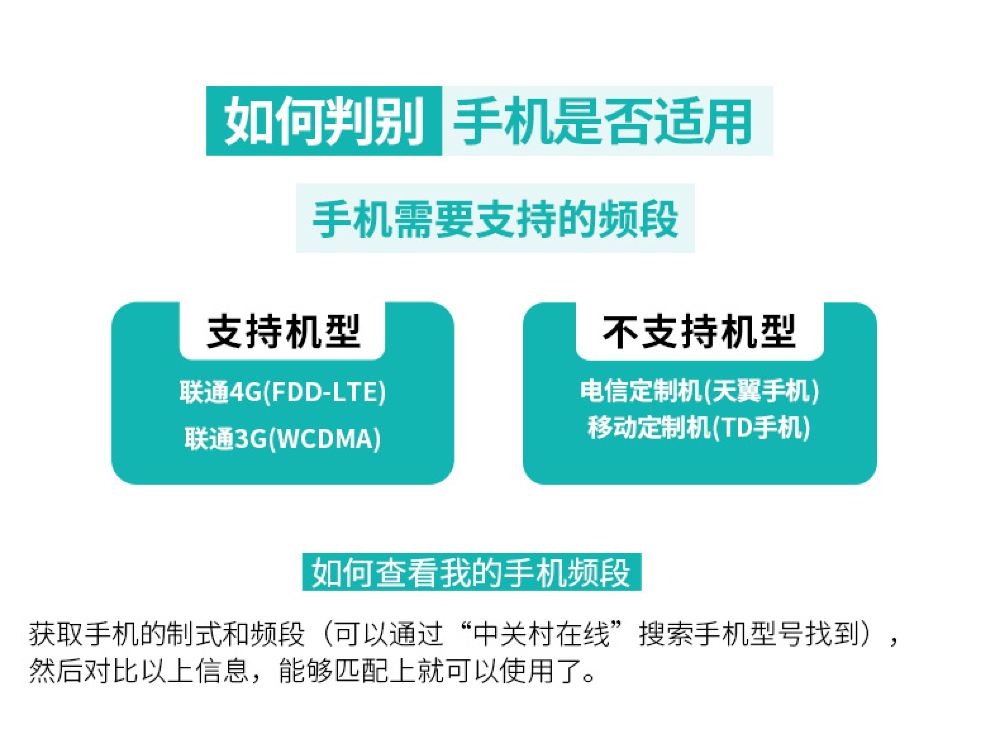 如何判别 手机是否适用

手机需要支持的频段

支持机型

联通4G(FDD-LTE)
联通3G(WCDMA)

不支持机型

电信定制机(天翼手机)
移动定制机(TD手机)

如何查看我的手机频段

获取手机的制式和频段（可以通过“中关村在线”搜索手机型号找到），然后对比以上信息，能够匹配上就可以使用了。